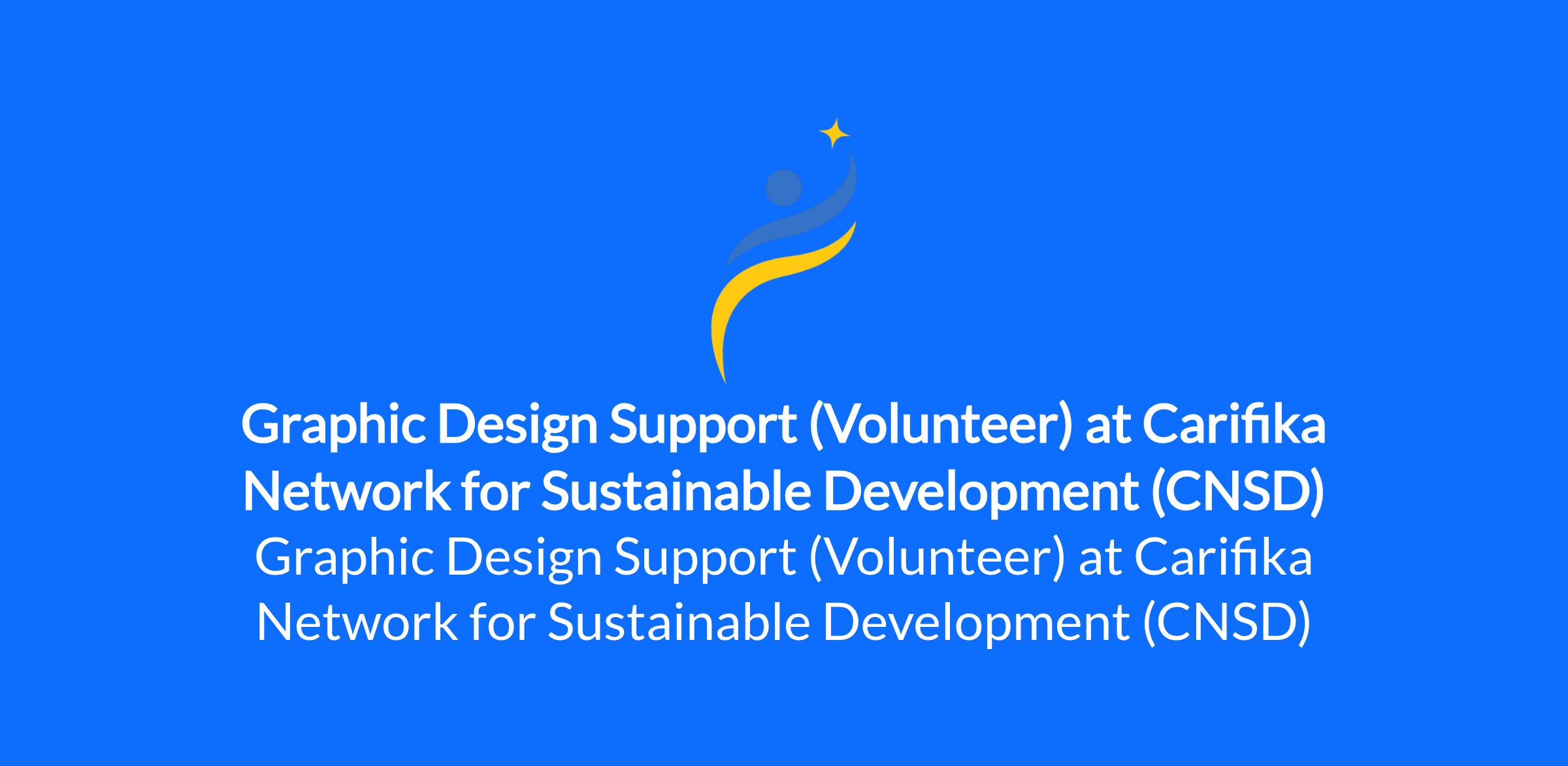 Graphic Design Support (Volunteer) at Carifika Network for Sustainable Development (CNSD)

Graphic Design Support (Volunteer) at Carifika Network for Sustainable Development (CNSD)